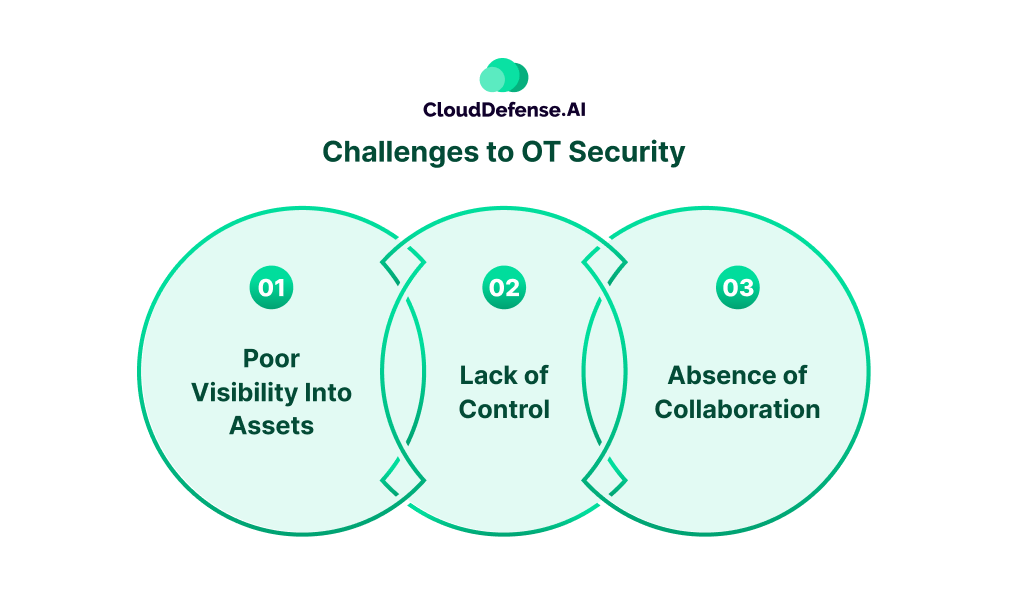 CloudDefense.AI

Challenges to OT Security

01

Poor Visibility Into Assets

02

Lack of Control

03

Absence of Collaboration